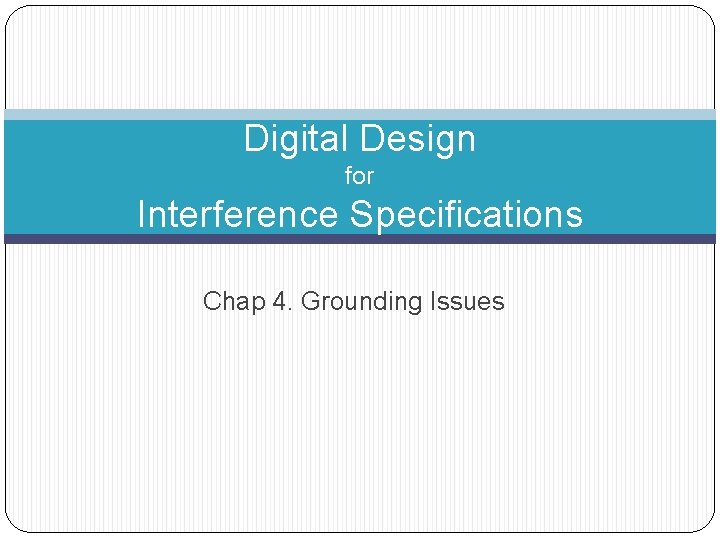 Digital Design
for
Interference Specifications

Chap 4. Grounding Issues